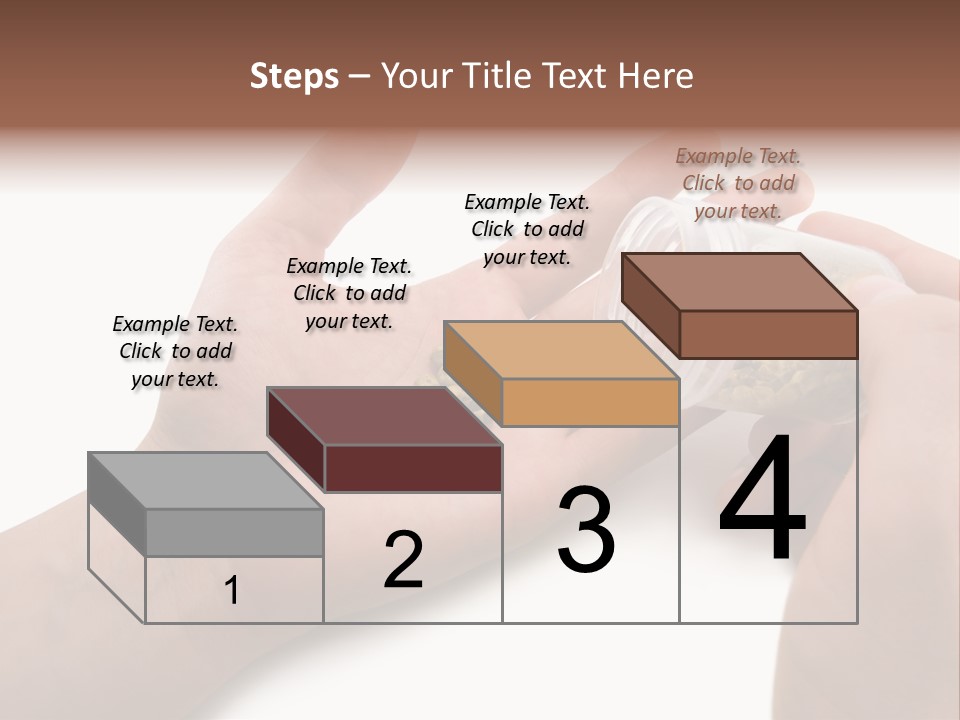 Steps – Your Title Text Here

Example Text. Click to add your text.

Example Text. Click to add your text.

Example Text. Click to add your text.

Example Text. Click to add your text.

1

2

3

4